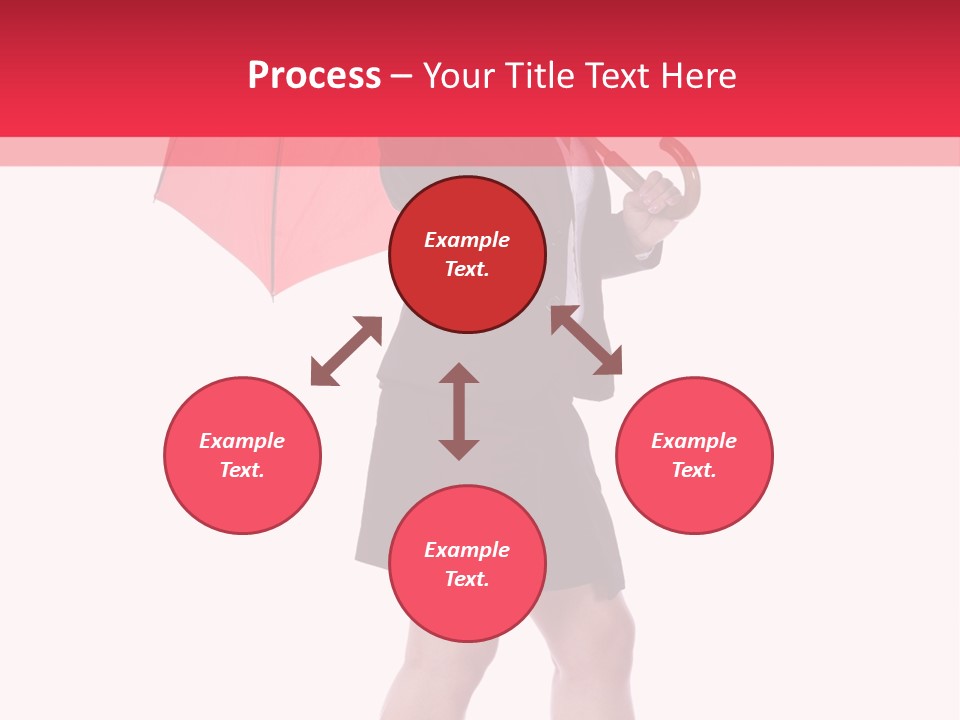 Process – Your Title Text Here

Example Text.

Example Text.

Example Text.

Example Text.